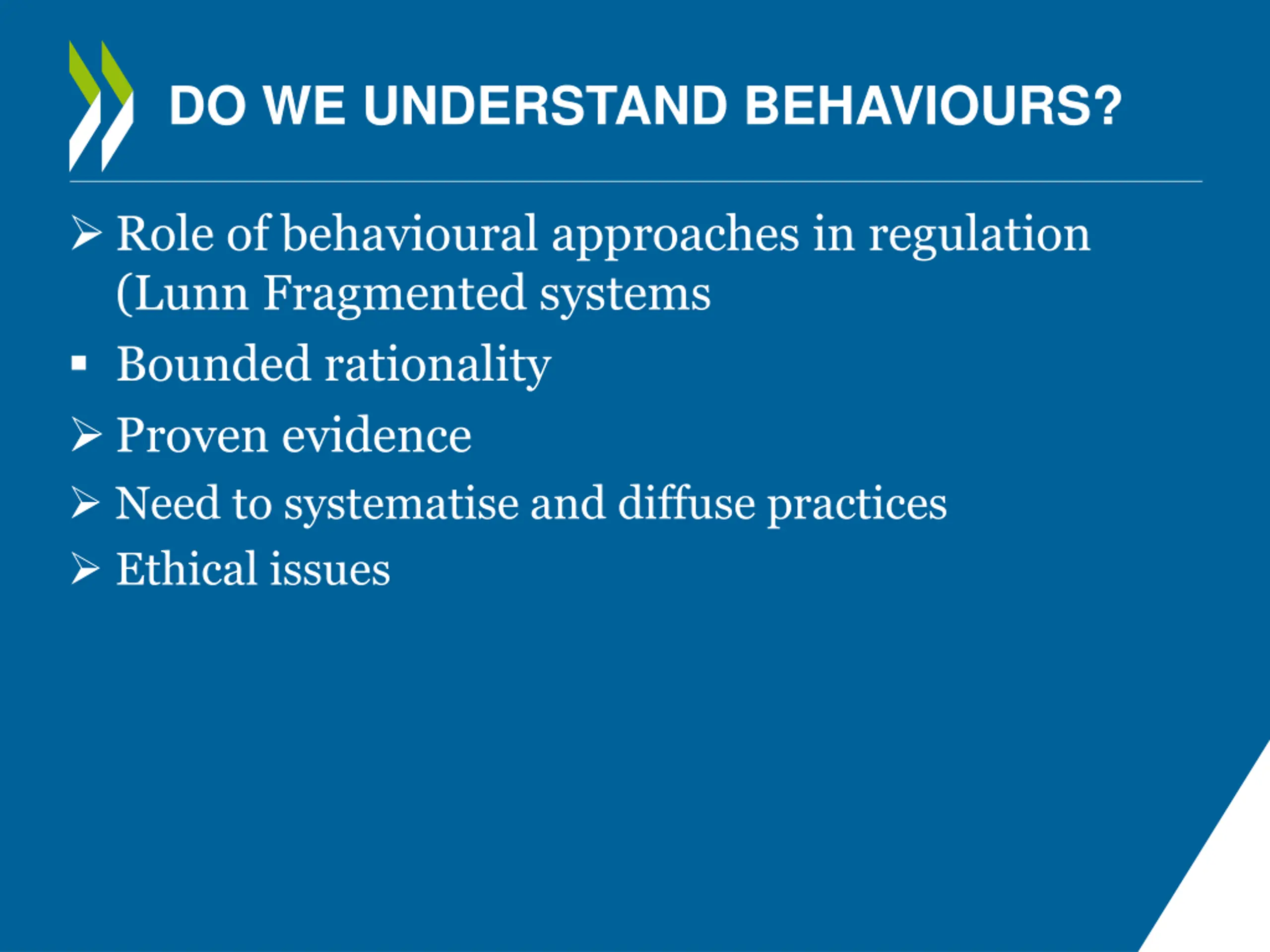 DO WE UNDERSTAND BEHAVIOURS?

➢ Role of behavioural approaches in regulation (Lunn Fragmented systems

▪ Bounded rationality

➢ Proven evidence

➢ Need to systematise and diffuse practices

➢ Ethical issues